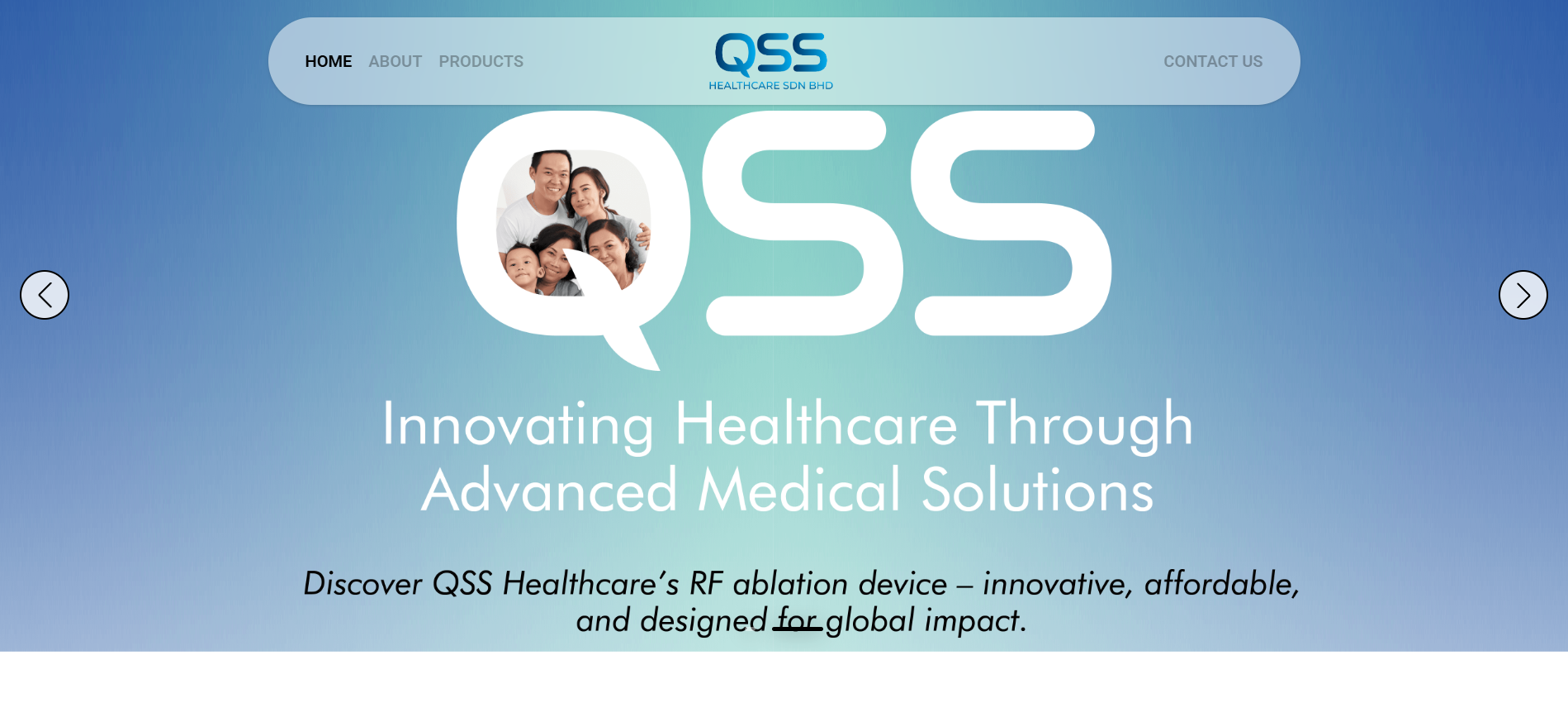 HOME ABOUT PRODUCTS

QSS
HEALTHCARE SDN BHD

CONTACT US

QSS

Innovating Healthcare Through Advanced Medical Solutions

Discover QSS Healthcare's RF ablation device – innovative, affordable, and designed for global impact.